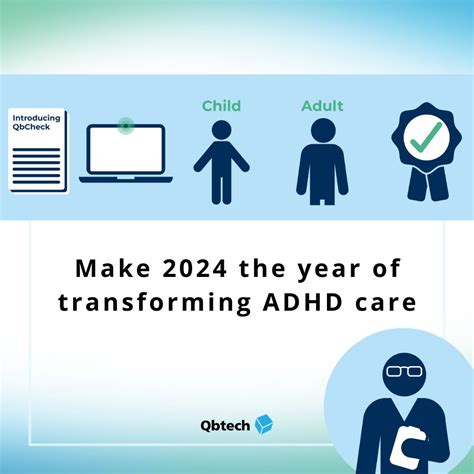 Introducing QbCheck

Child

Adult

Make 2024 the year of transforming ADHD care

Qbtech